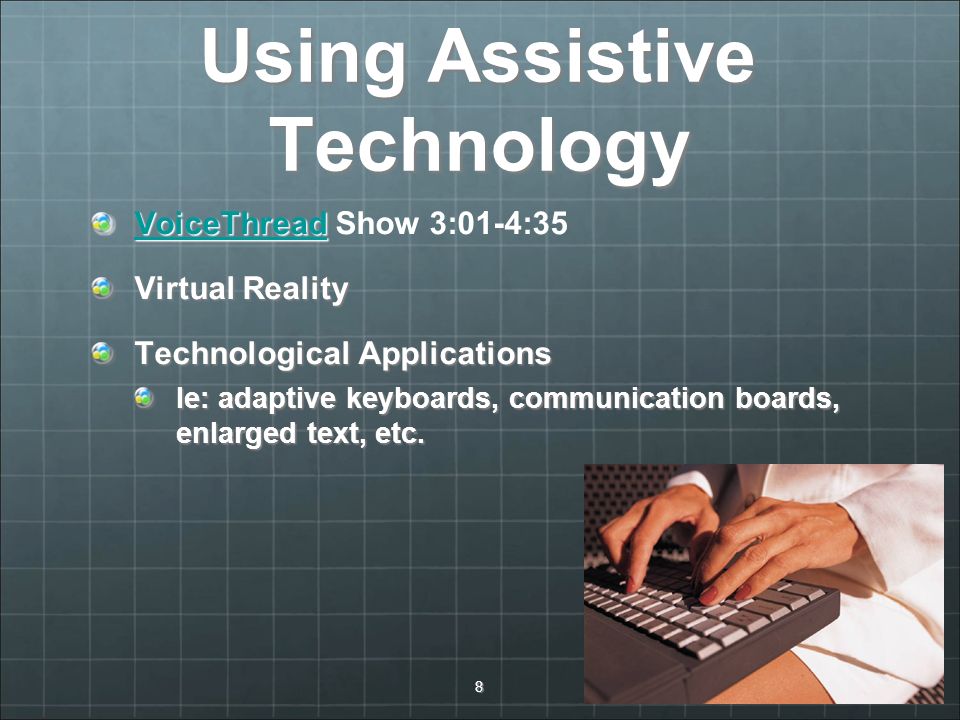 Using Assistive Technology

VoiceThread Show 3:01-4:35

Virtual Reality

Technological Applications

Ie: adaptive keyboards, communication boards, enlarged text, etc.

8